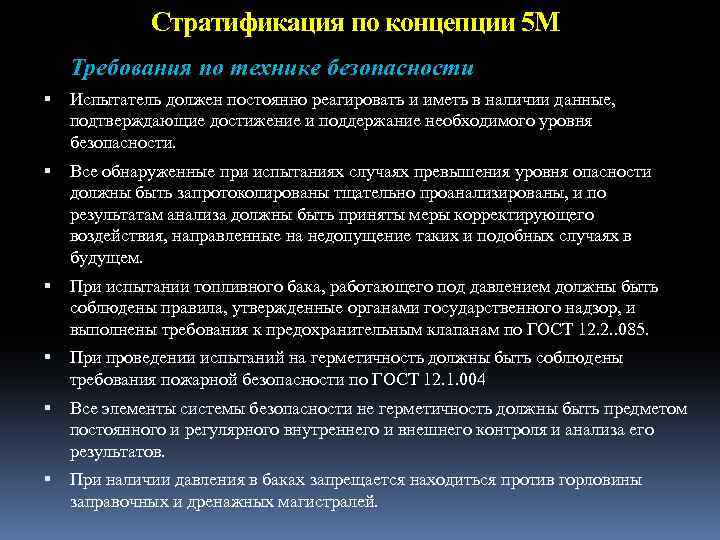 Стратификация по концепции 5М

Требования по технике безопасности

▪ Испытатель должен постоянно реагировать и иметь в наличии данные, подтверждающие достижение и поддержание необходимого уровня безопасности.

▪ Все обнаруженные при испытаниях случаях превышения уровня опасности должны быть запротоколированы тщательно проанализированы, и по результатам анализа должны быть приняты меры корректирующего воздействия, направленные на недопущение таких и подобных случаях в будущем.

▪ При испытании топливного бака, работающего под давлением должны быть соблюдены правила, утвержденные органами государственного надзор, и выполнены требования к предохранительным клапанам по ГОСТ 12.2..085.

▪ При проведении испытаний на герметичность должны быть соблюдены требования пожарной безопасности по ГОСТ 12.1.004

▪ Все элементы системы безопасности не герметичность должны быть предметом постоянного и регулярного внутреннего и внешнего контроля и анализа его результатов.

▪ При наличии давления в баках запрещается находиться против горловины заправочных и дренажных магистралей.